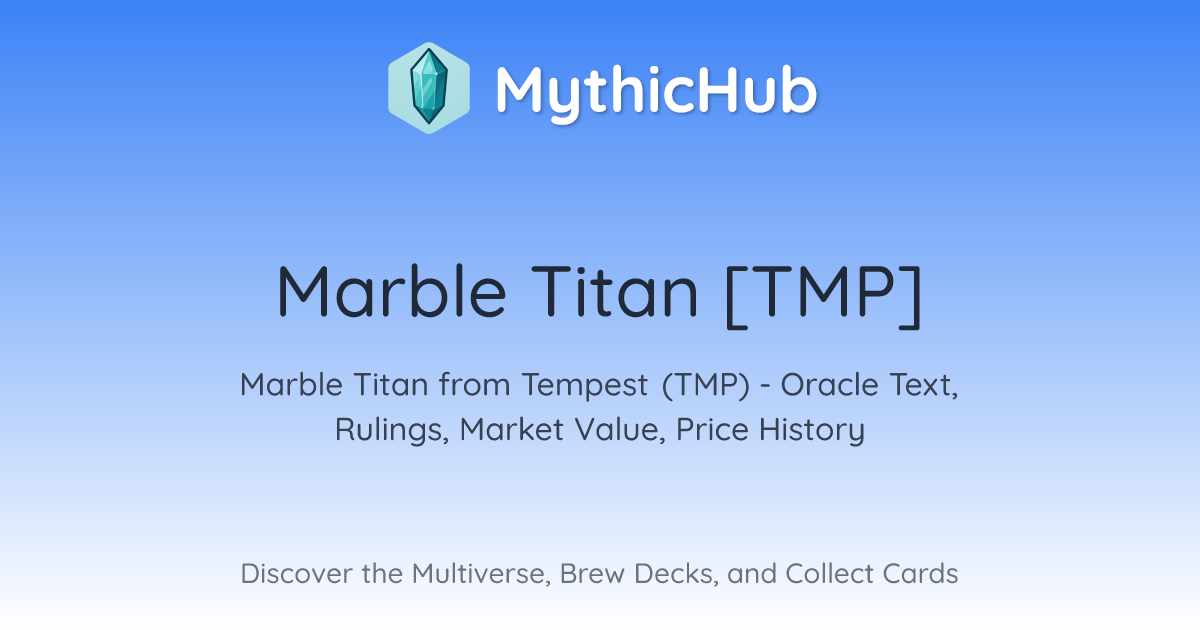 MythicHub

Marble Titan [TMP]

Marble Titan from Tempest (TMP) - Oracle Text, Rulings, Market Value, Price History

Discover the Multiverse, Brew Decks, and Collect Cards